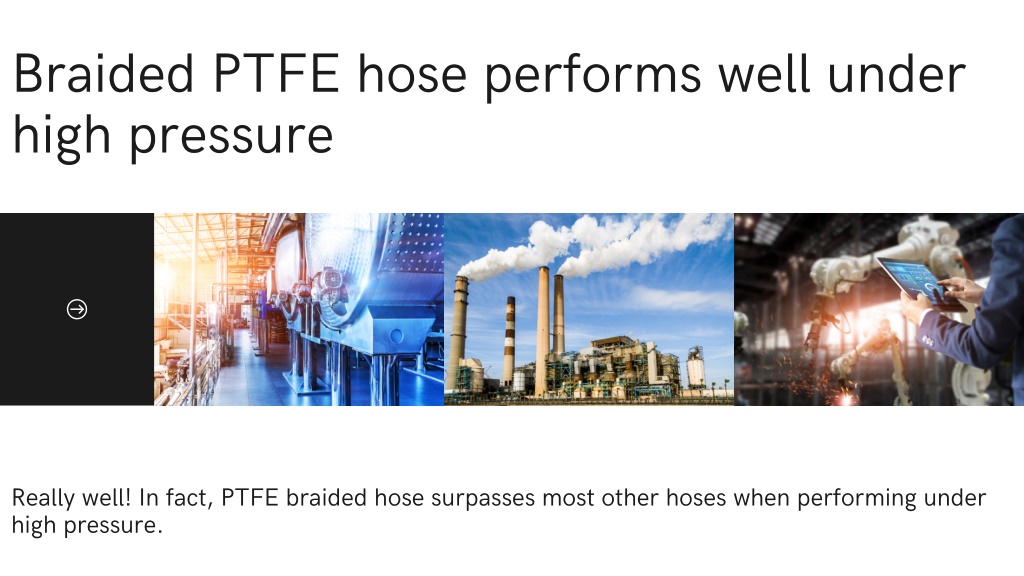 Braided PTFE hose performs well under high pressure

Really well! In fact, PTFE braided hose surpasses most other hoses when performing under high pressure.